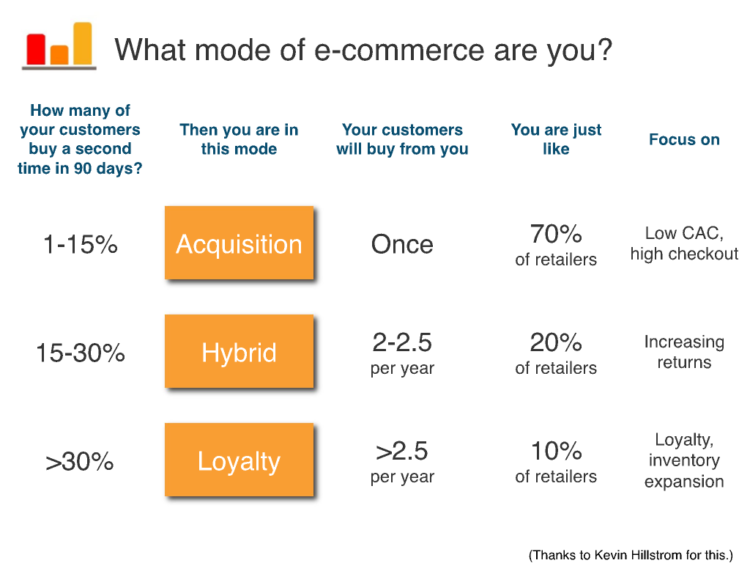 What mode of e-commerce are you?

| How many of your customers buy a second time in 90 days? | Then you are in this mode | Your customers will buy from you | You are just like | Focus on |
|---|---|---|---|---|
| 1-15% | Acquisition | Once | 70% of retailers | Low CAC, high checkout |
| 15-30% | Hybrid | 2-2.5 per year | 20% of retailers | Increasing returns |
| >30% | Loyalty | >2.5 per year | 10% of retailers | Loyalty, inventory expansion |

(Thanks to Kevin Hillstrom for this.)